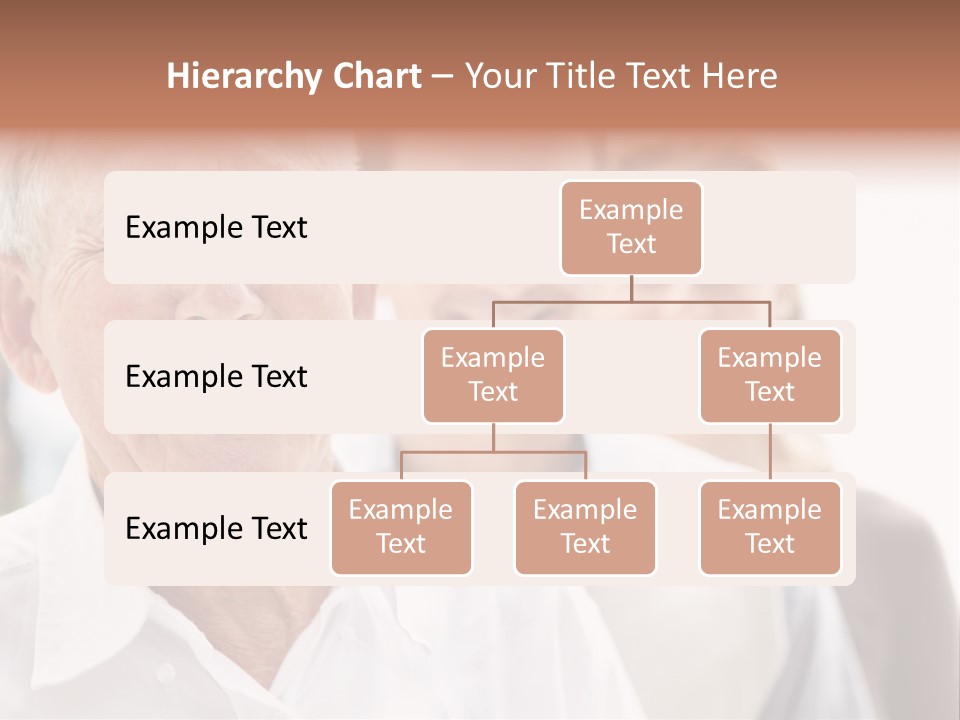 Hierarchy Chart – Your Title Text Here

Example Text

Example Text

Example Text

Example Text

Example Text

Example Text

Example Text

Example Text

Example Text